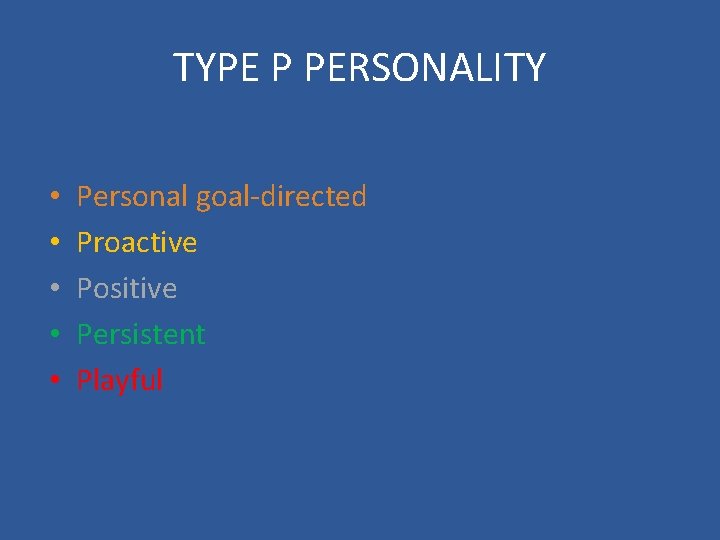 TYPE P PERSONALITY

• Personal goal-directed
• Proactive
• Positive
• Persistent
• Playful